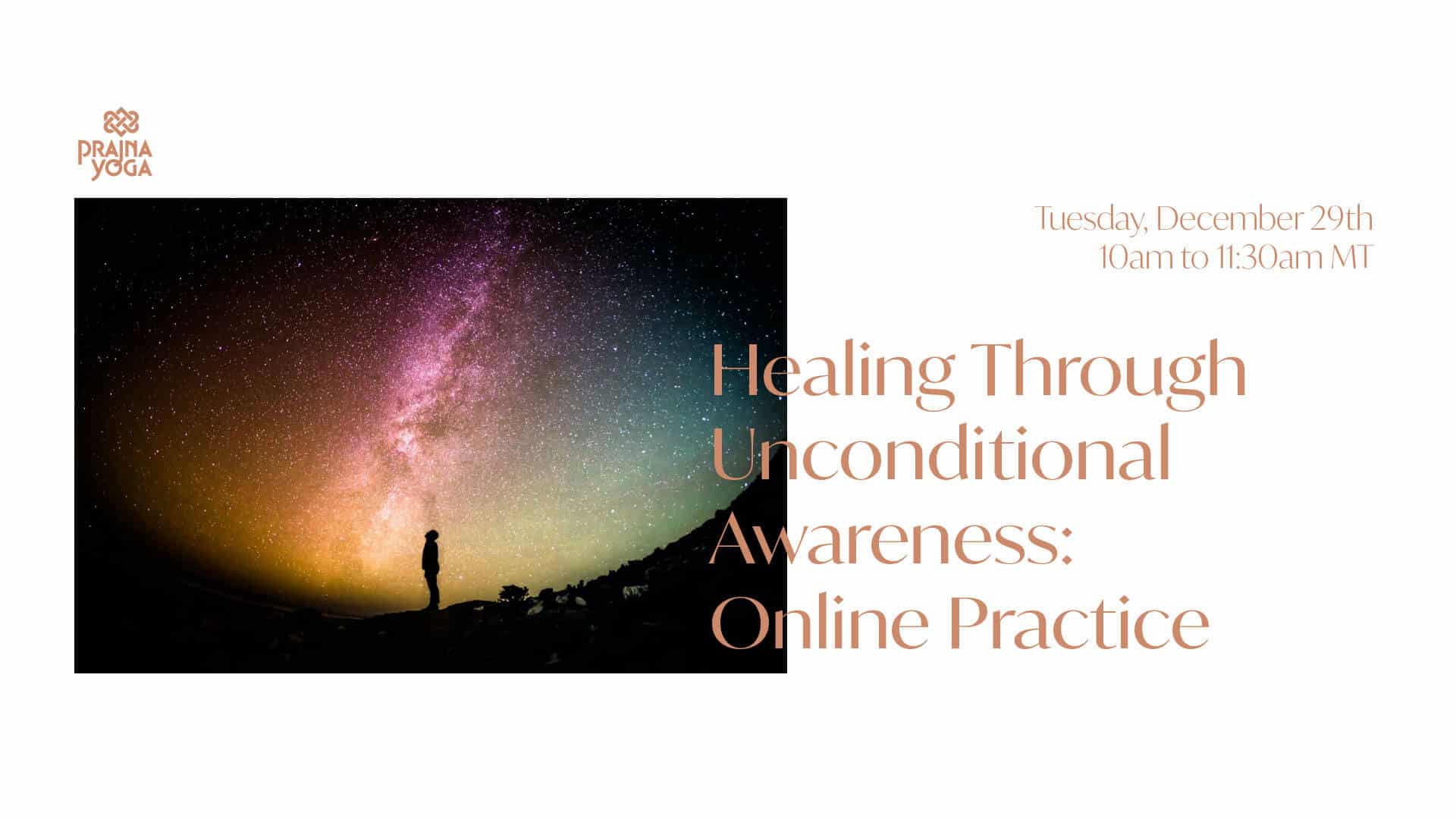 PRAJNA YOGA

Tuesday, December 29th
10am to 11:30am MT

Healing Through Unconditional Awareness: Online Practice